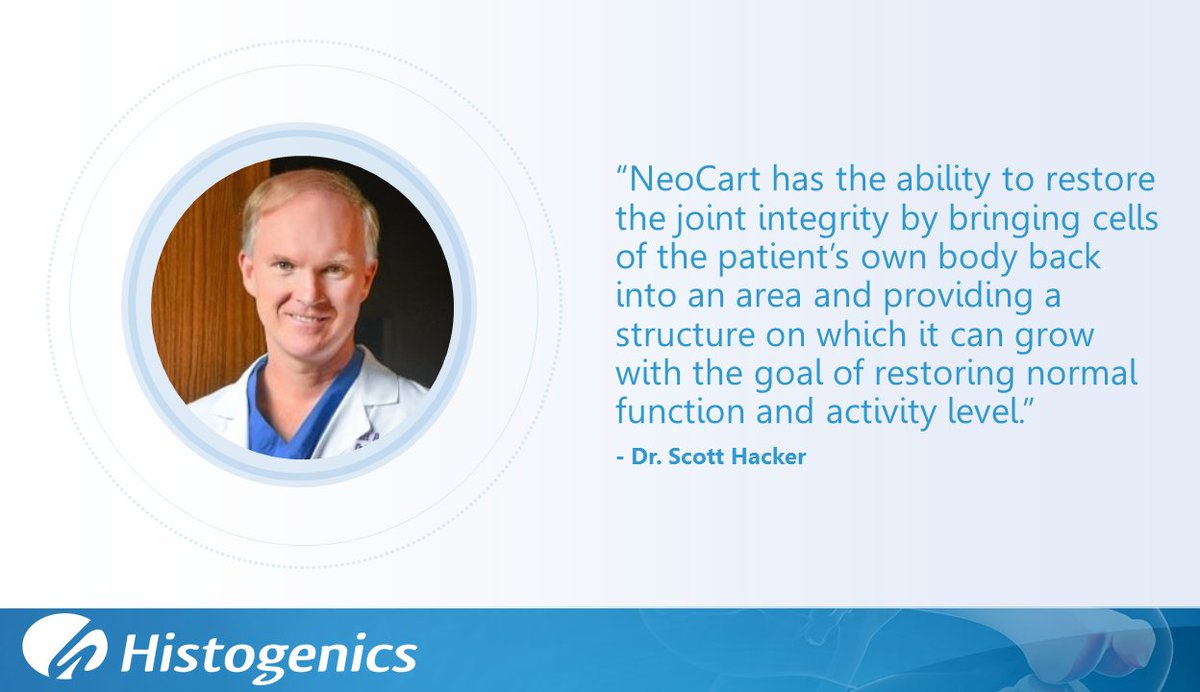 “NeoCart has the ability to restore the joint integrity by bringing cells of the patient’s own body back into an area and providing a structure on which it can grow with the goal of restoring normal function and activity level.”

- Dr. Scott Hacker

Histogenics